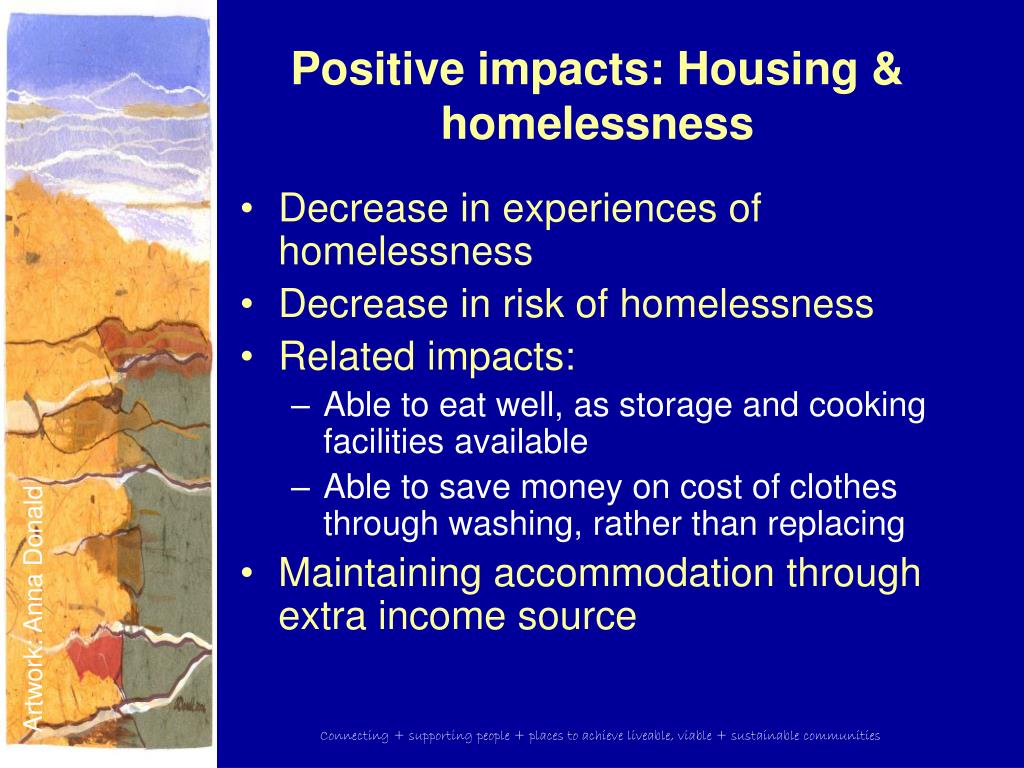 Positive impacts: Housing & homelessness

• Decrease in experiences of homelessness
• Decrease in risk of homelessness
• Related impacts:
– Able to eat well, as storage and cooking facilities available
– Able to save money on cost of clothes through washing, rather than replacing
• Maintaining accommodation through extra income source

Artwork: Anna Donald

Connecting + supporting people + places to achieve liveable, viable + sustainable communities